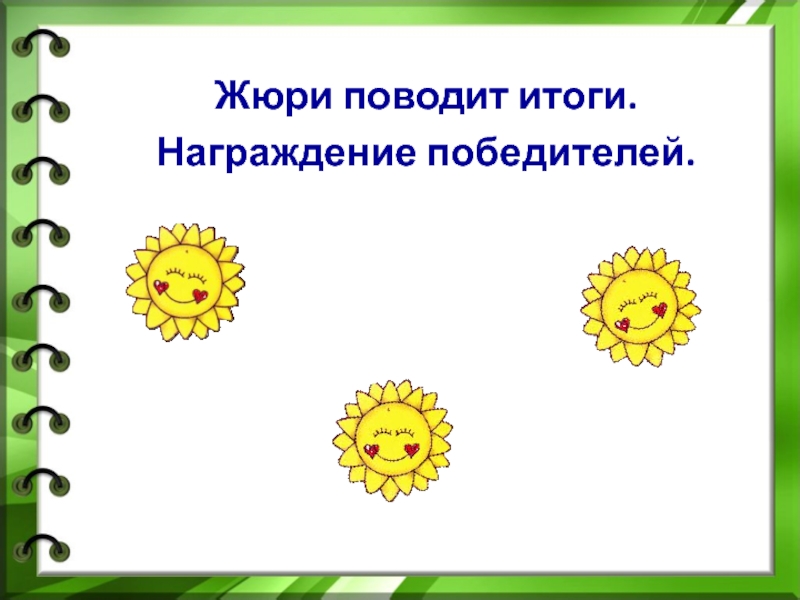 Жюри поводит итоги.
Награждение победителей.